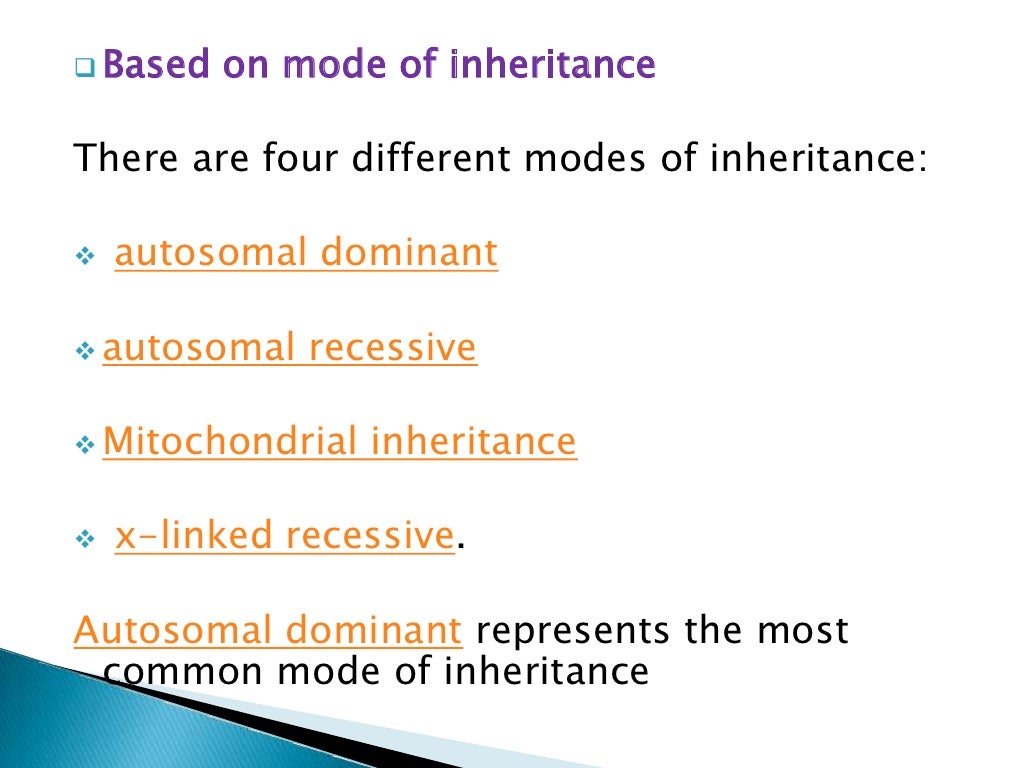 Based on mode of inheritance

There are four different modes of inheritance:

autosomal dominant

autosomal recessive

Mitochondrial inheritance

x-linked recessive.

Autosomal dominant represents the most common mode of inheritance